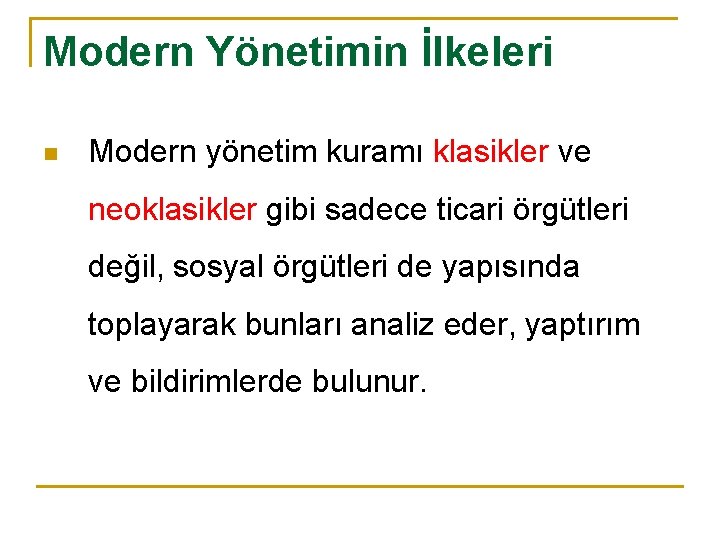 Modern Yönetimin İlkeleri

Modern yönetim kuramı klasikler ve neoklasikler gibi sadece ticari örgütleri değil, sosyal örgütleri de yapısında toplayarak bunları analiz eder, yaptırım ve bildirimlerde bulunur.